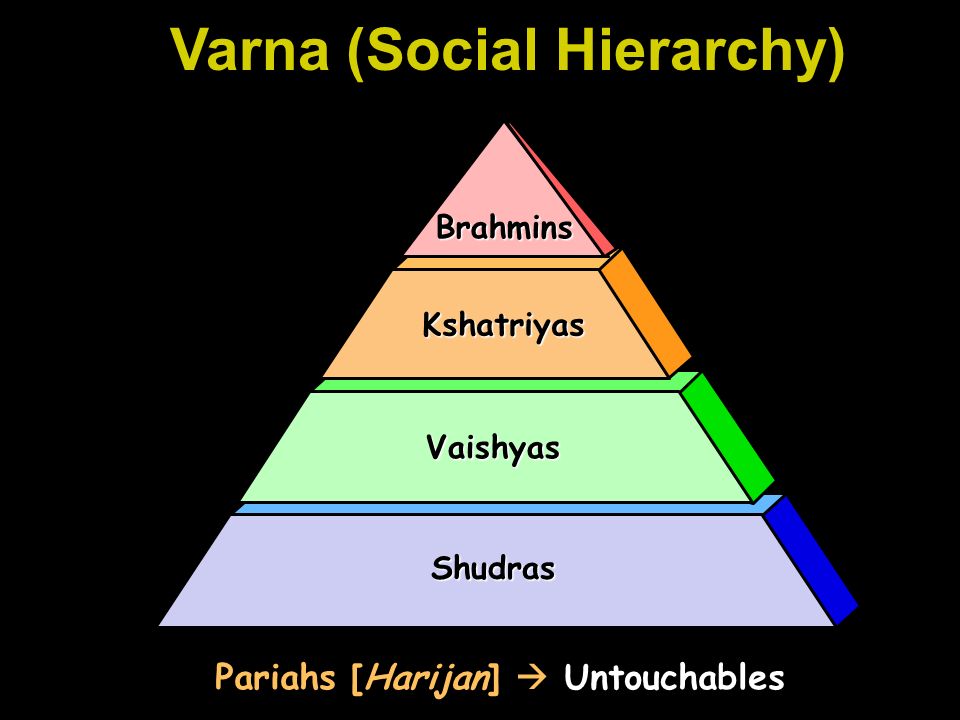 Varna (Social Hierarchy)

Brahmins

Kshatriyas

Vaishyas

Shudras

Pariahs [Harijan] → Untouchables